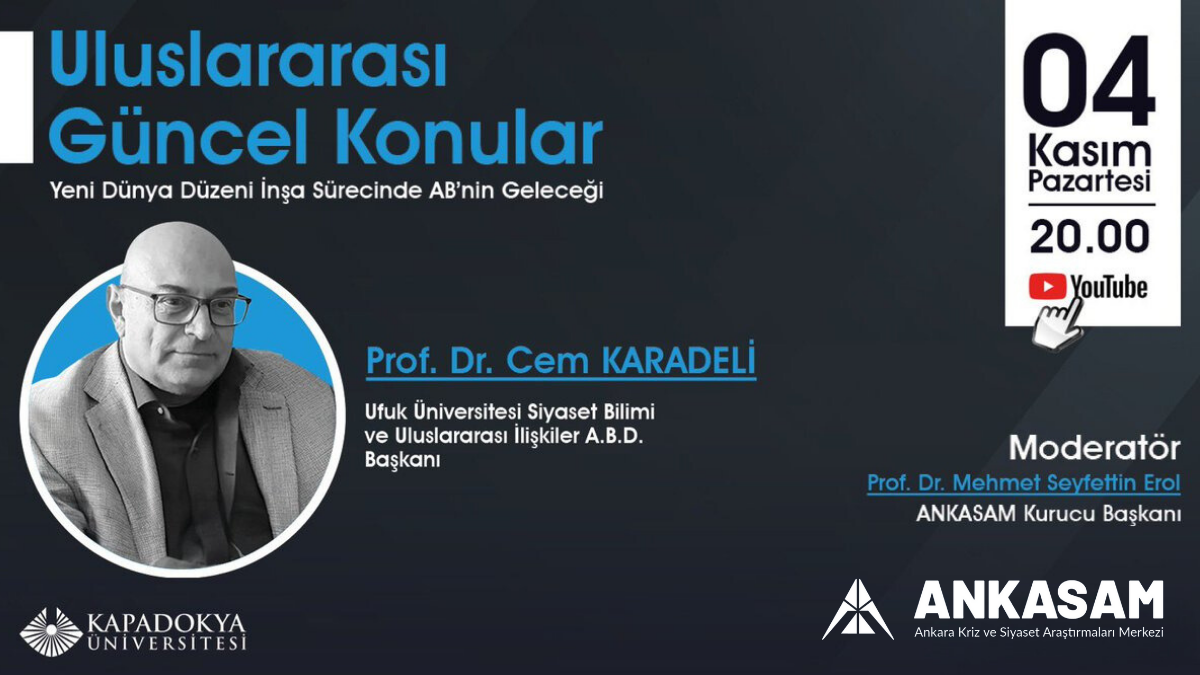 Uluslararası Güncel Konular

Yeni Dünya Düzeni İnşa Sürecinde AB'nin Geleceği

04
Kasım
Pazartesi
20.00
YouTube

Prof. Dr. Cem KARADELİ

Ufuk Üniversitesi Siyaset Bilimi ve Uluslararası İlişkiler A.B.D. Başkanı

Moderatör
Prof. Dr. Mehmet Seyfettin Erol
ANKASAM Kurucu Başkanı

KAPADOKYA ÜNİVERSİTESİ

ANKASAM
Ankara Kriz ve Siyaset Araştırmaları Merkezi